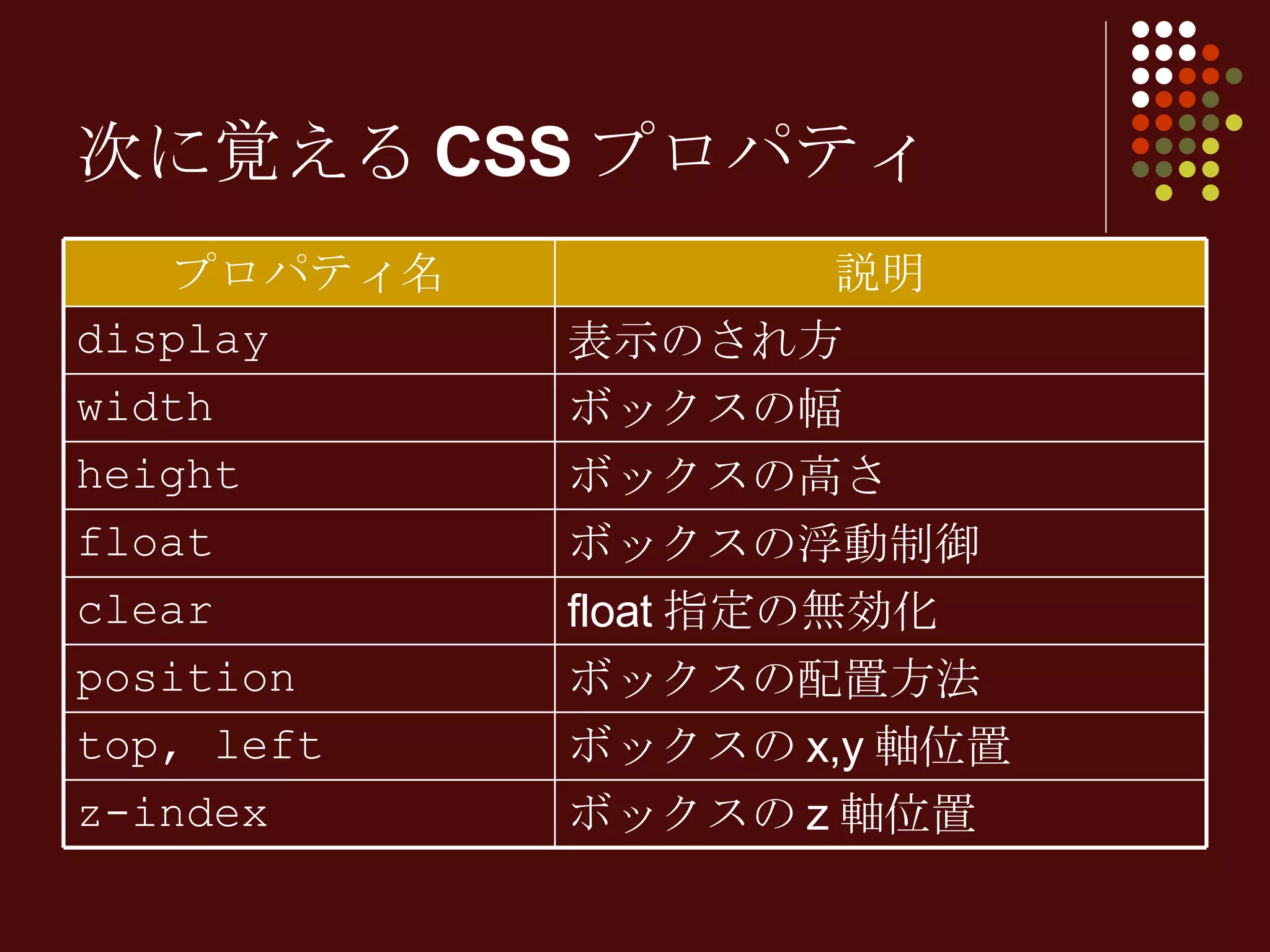 次に覚える CSS プロパティ

| プロパティ名 | 説明 |
|---|---|
| display | 表示のされ方 |
| width | ボックスの幅 |
| height | ボックスの高さ |
| float | ボックスの浮動制御 |
| clear | float 指定の無効化 |
| position | ボックスの配置方法 |
| top, left | ボックスの x,y 軸位置 |
| z-index | ボックスの z 軸位置 |